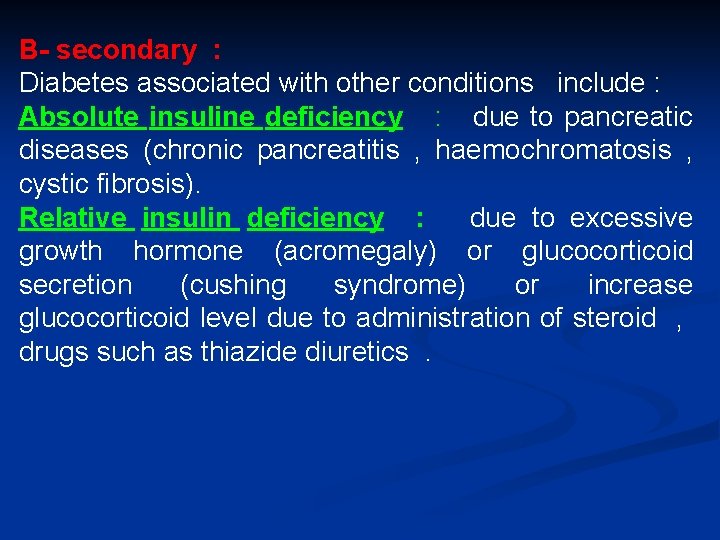 B- secondary :
Diabetes associated with other conditions include :
Absolute insuline deficiency : due to pancreatic diseases (chronic pancreatitis , haemochromatosis , cystic fibrosis).
Relative insulin deficiency : due to excessive growth hormone (acromegaly) or glucocorticoid secretion (cushing syndrome) or increase glucocorticoid level due to administration of steroid , drugs such as thiazide diuretics .